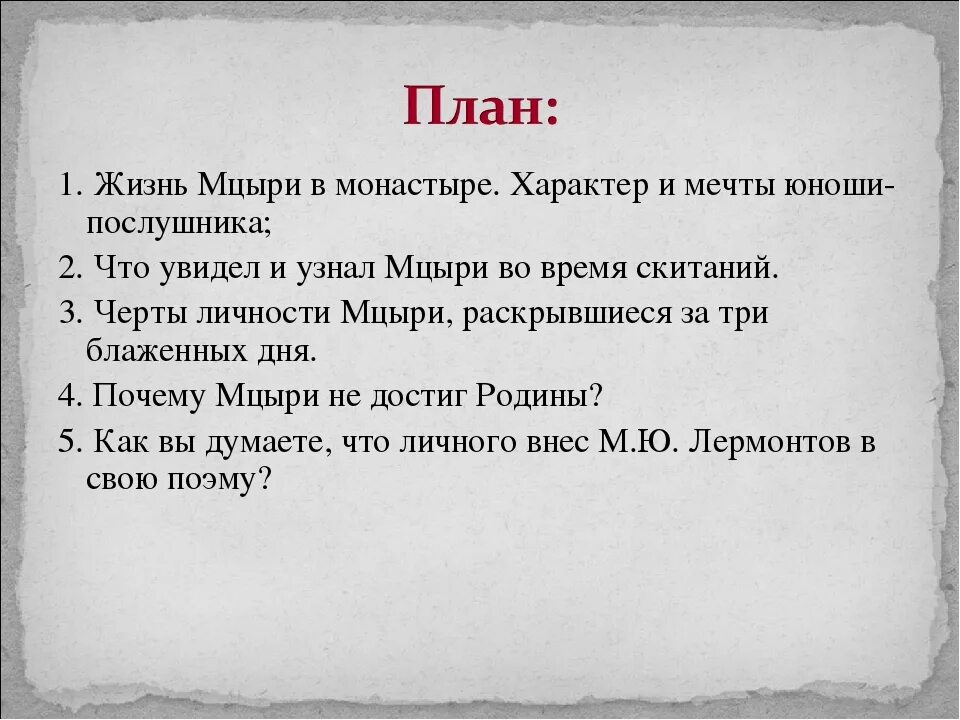 План:

1. Жизнь Мцыри в монастыре. Характер и мечты юноши-послушника;

2. Что увидел и узнал Мцыри во время скитаний.

3. Черты личности Мцыри, раскрывшиеся за три блаженных дня.

4. Почему Мцыри не достиг Родины?

5. Как вы думаете, что личного внес М.Ю. Лермонтов в свою поэму?